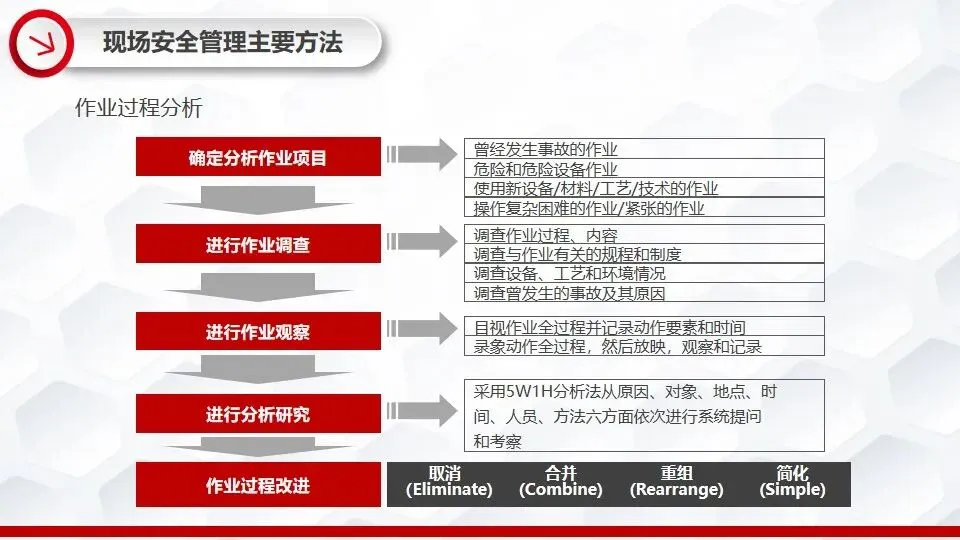 现场安全管理主要方法

作业过程分析

确定分析作业项目

曾经发生事故的作业
危险和危险设备作业
使用新设备/材料/工艺/技术的作业
操作复杂困难的作业/紧张的作业

进行作业调查

调查作业过程、内容
调查与作业有关的规程和制度
调查设备、工艺和环境情况
调查曾发生的事故及其原因

进行作业观察

目视作业全过程并记录动作要素和时间
录象动作全过程，然后放映，观察和记录

进行分析研究

采用5W1H分析法从原因、对象、地点、时间、人员、方法六方面依次进行系统提问和考察

作业过程改进

取消 (Eliminate)
合并 (Combine)
重组 (Rearrange)
简化 (Simple)